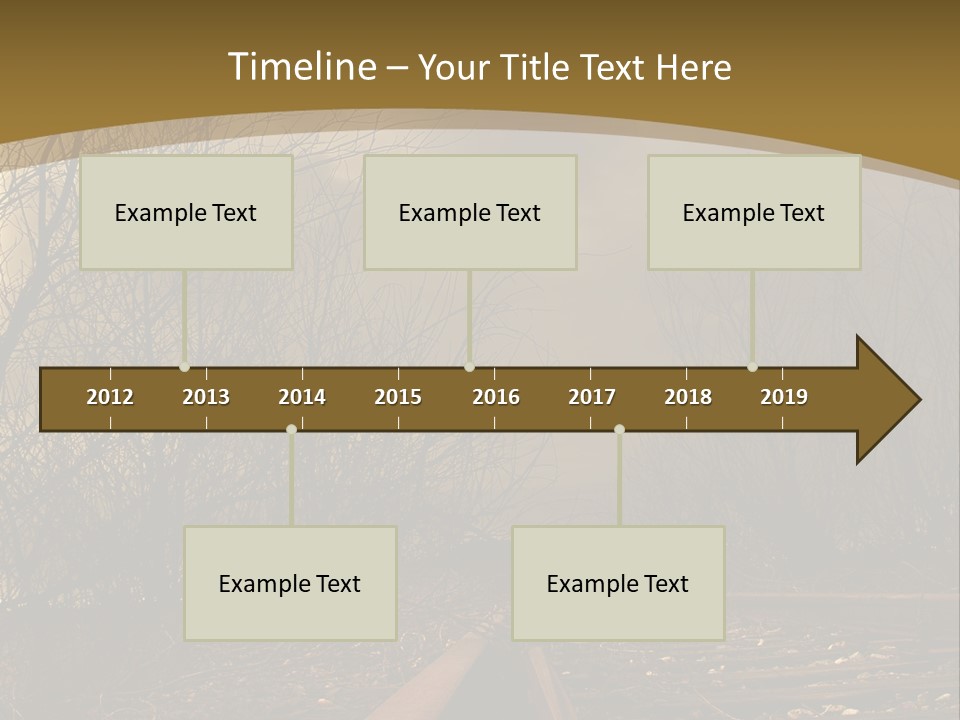 Timeline – Your Title Text Here

Example Text

Example Text

Example Text

2012 2013 2014 2015 2016 2017 2018 2019

Example Text

Example Text